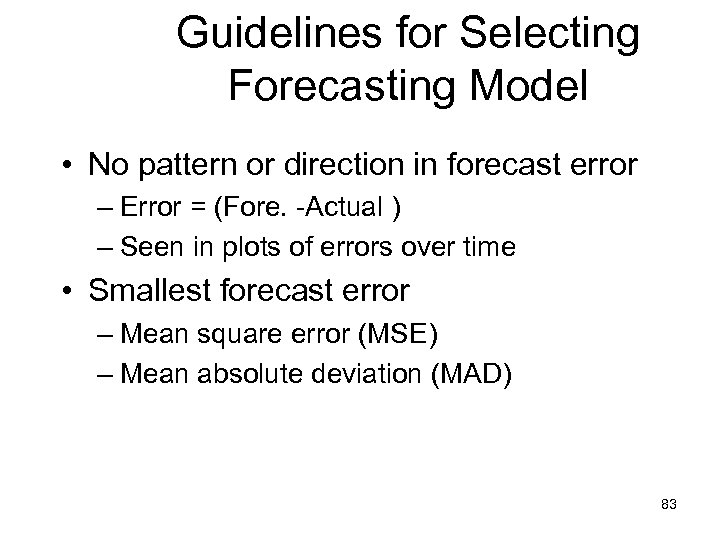 Guidelines for Selecting Forecasting Model

• No pattern or direction in forecast error
  – Error = (Fore. -Actual )
  – Seen in plots of errors over time
• Smallest forecast error
  – Mean square error (MSE)
  – Mean absolute deviation (MAD)

83